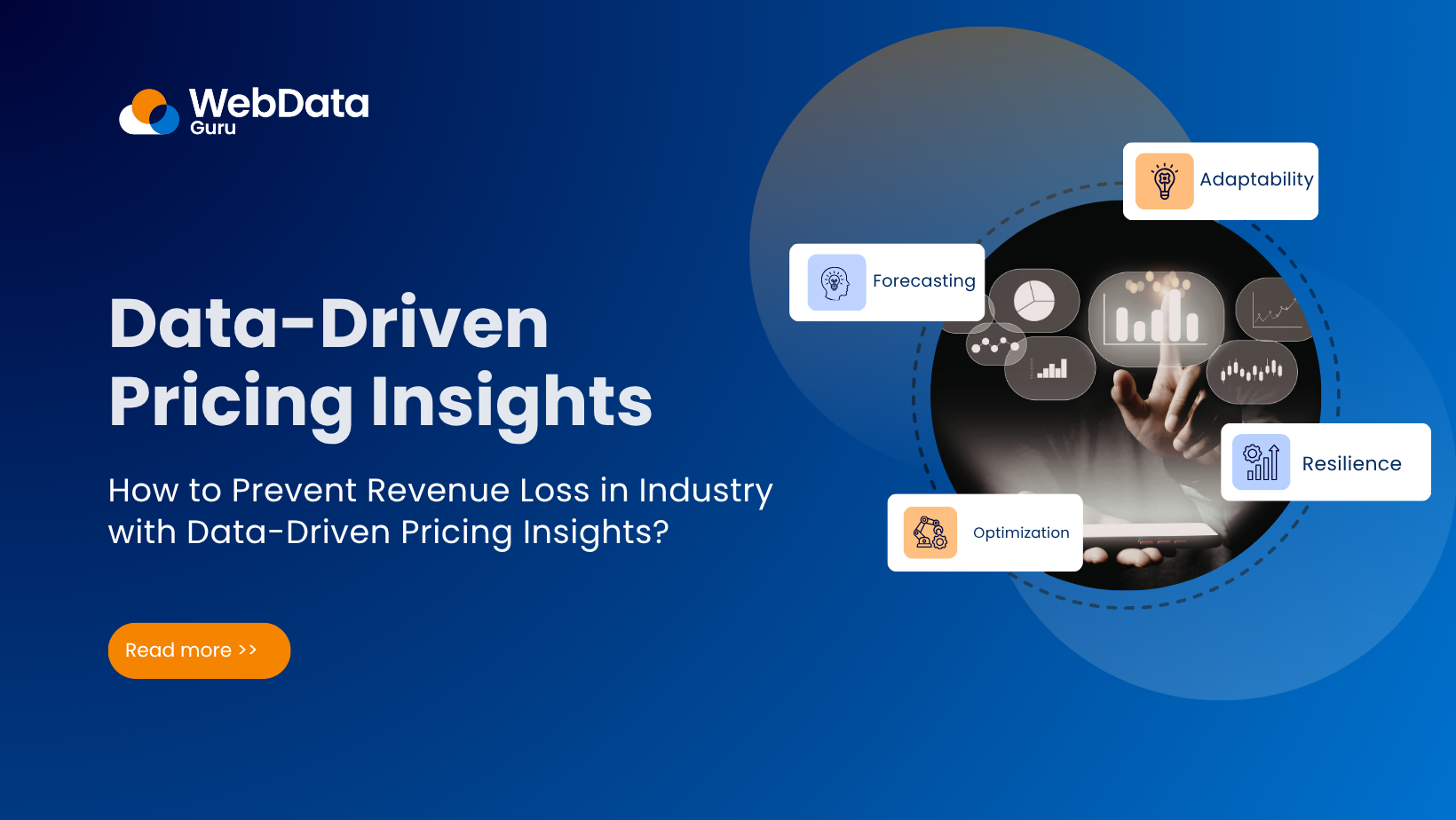 WebData Guru

Data-Driven Pricing Insights

How to Prevent Revenue Loss in Industry with Data-Driven Pricing Insights?

Read more >>

Adaptability

Forecasting

Resilience

Optimization